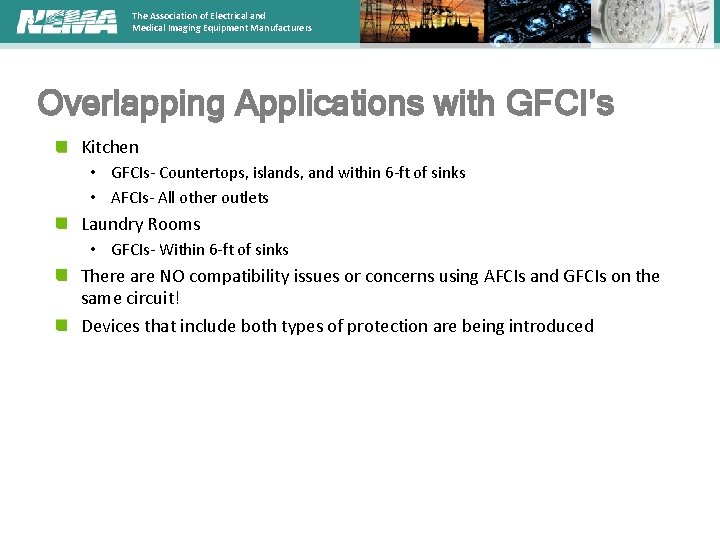 NEMA The Association of Electrical and Medical Imaging Equipment Manufacturers

Overlapping Applications with GFCI's

Kitchen
• GFCIs- Countertops, islands, and within 6-ft of sinks
• AFCIs- All other outlets

Laundry Rooms
• GFCIs- Within 6-ft of sinks

There are NO compatibility issues or concerns using AFCIs and GFCIs on the same circuit!

Devices that include both types of protection are being introduced